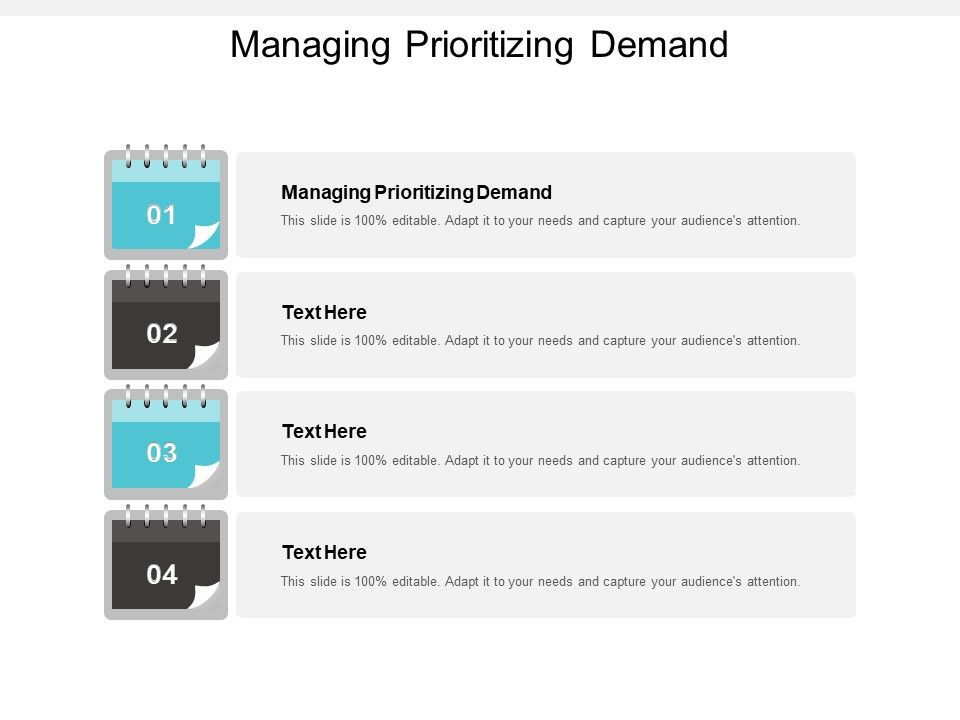 Managing Prioritizing Demand

01

Managing Prioritizing Demand

This slide is 100% editable. Adapt it to your needs and capture your audience's attention.

02

Text Here

This slide is 100% editable. Adapt it to your needs and capture your audience's attention.

03

Text Here

This slide is 100% editable. Adapt it to your needs and capture your audience's attention.

04

Text Here

This slide is 100% editable. Adapt it to your needs and capture your audience's attention.